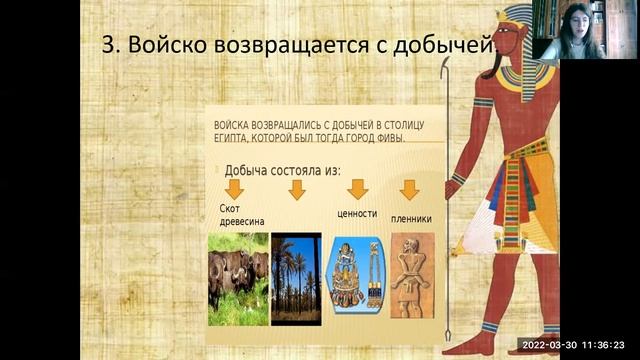 3. Войско возвращается с добычей.

ВОЙСКА ВОЗВРАЩАЛИСЬ С ДОБЫЧЕЙ В СТОЛИЦУ ЕГИПТА, КОТОРОЙ БЫЛ ТОГДА ГОРОД ФИВЫ.

Добыча состояла из:

Скот

древесина

ценности

пленники

2022-03-30 11:36:23